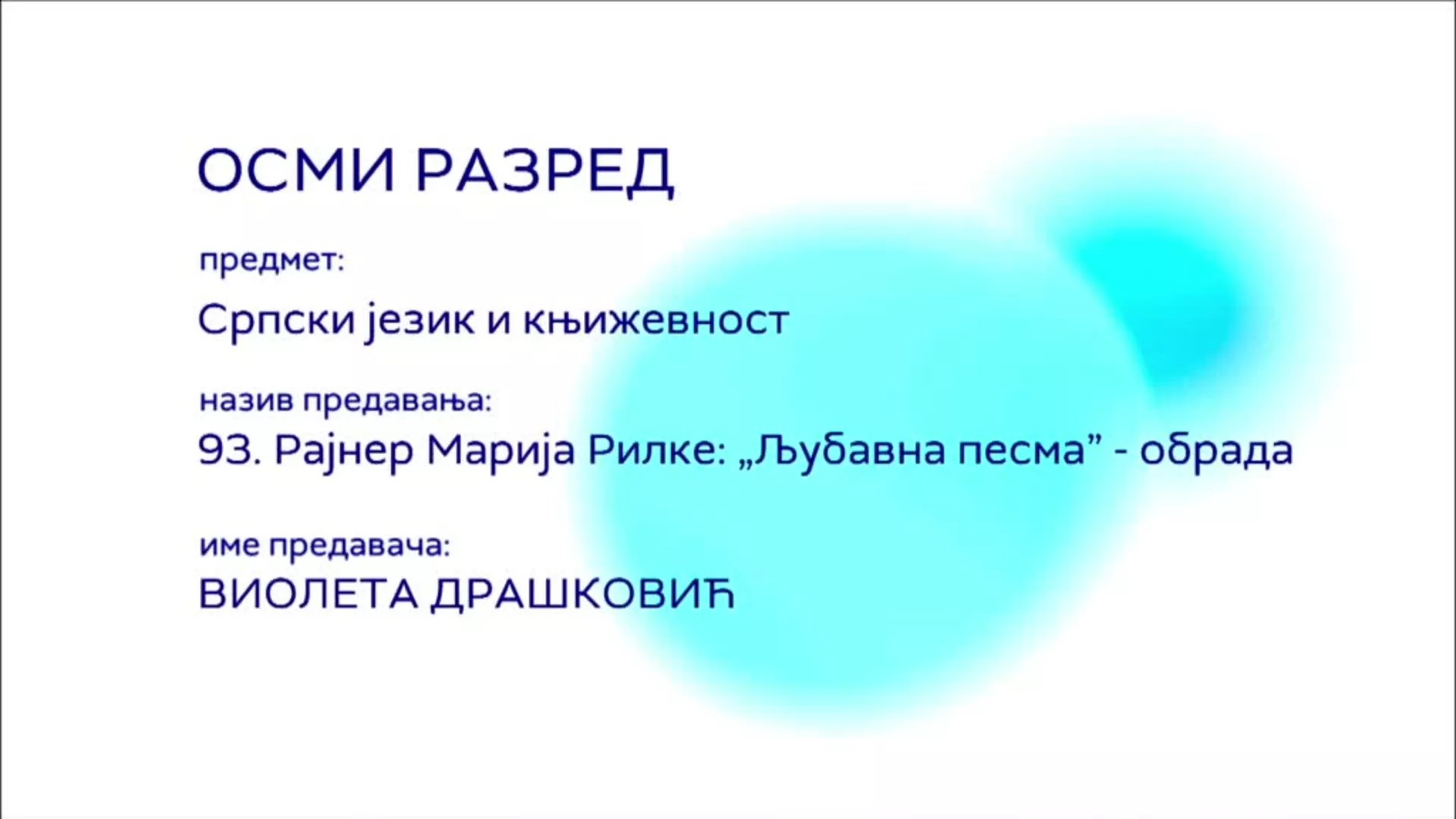 ОСМИ РАЗРЕД

предмет:

Српски језик и књижевност

назив предавања:

93. Рајнер Марија Рилке: „Љубавна песма” - обрада

име предавача:

ВИОЛЕТА ДРАШКОВИЋ